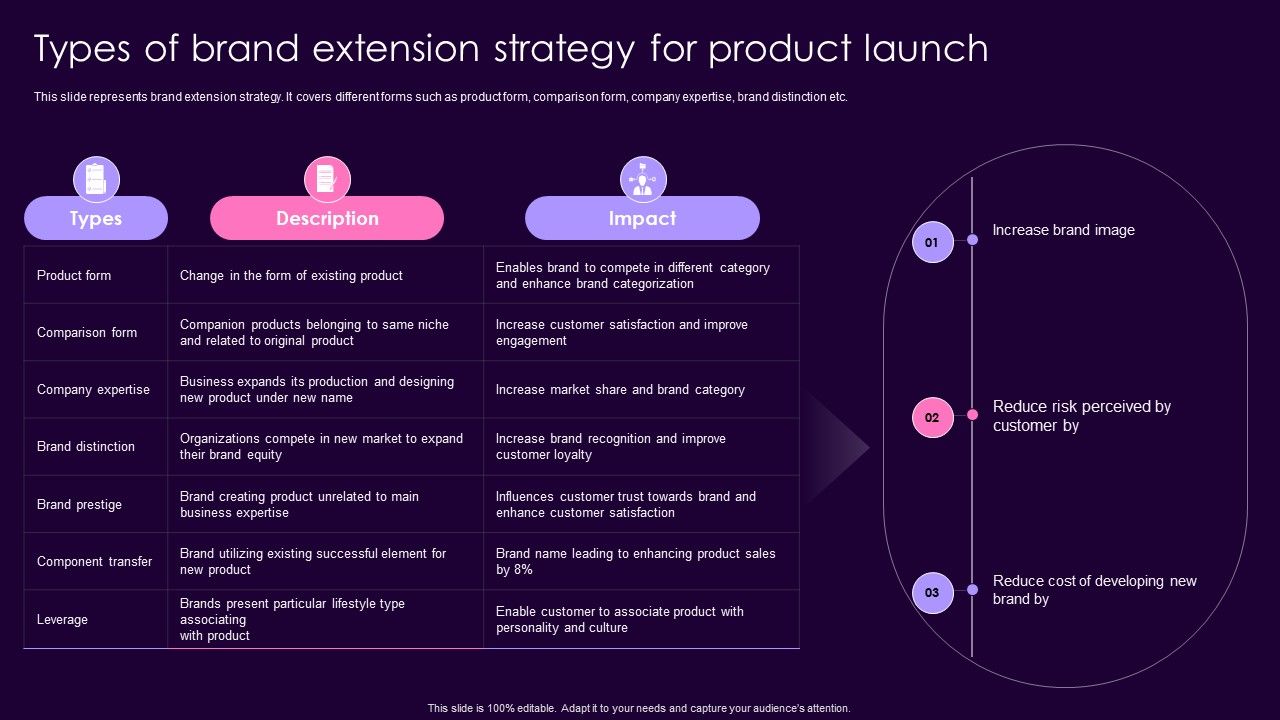 Types of brand extension strategy for product launch

This slide represents brand extension strategy. It covers different forms such as product form, comparison form, company expertise, brand distinction etc.

| Types | Description | Impact |
|---|---|---|
| Product form | Change in the form of existing product | Enables brand to compete in different category and enhance brand categorization |
| Comparison form | Companion products belonging to same niche and related to original product | Increase customer satisfaction and improve engagement |
| Company expertise | Business expands its production and designing new product under new name | Increase market share and brand category |
| Brand distinction | Organizations compete in new market to expand their brand equity | Increase brand recognition and improve customer loyalty |
| Brand prestige | Brand creating product unrelated to main business expertise | Influences customer trust towards brand and enhance customer satisfaction |
| Component transfer | Brand utilizing existing successful element for new product | Brand name leading to enhancing product sales by 8% |
| Leverage | Brands present particular lifestyle type associating with product | Enable customer to associate product with personality and culture |

01 Increase brand image

02 Reduce risk perceived by customer by

03 Reduce cost of developing new brand by

This slide is 100% editable. Adapt it to your needs and capture your audience's attention.